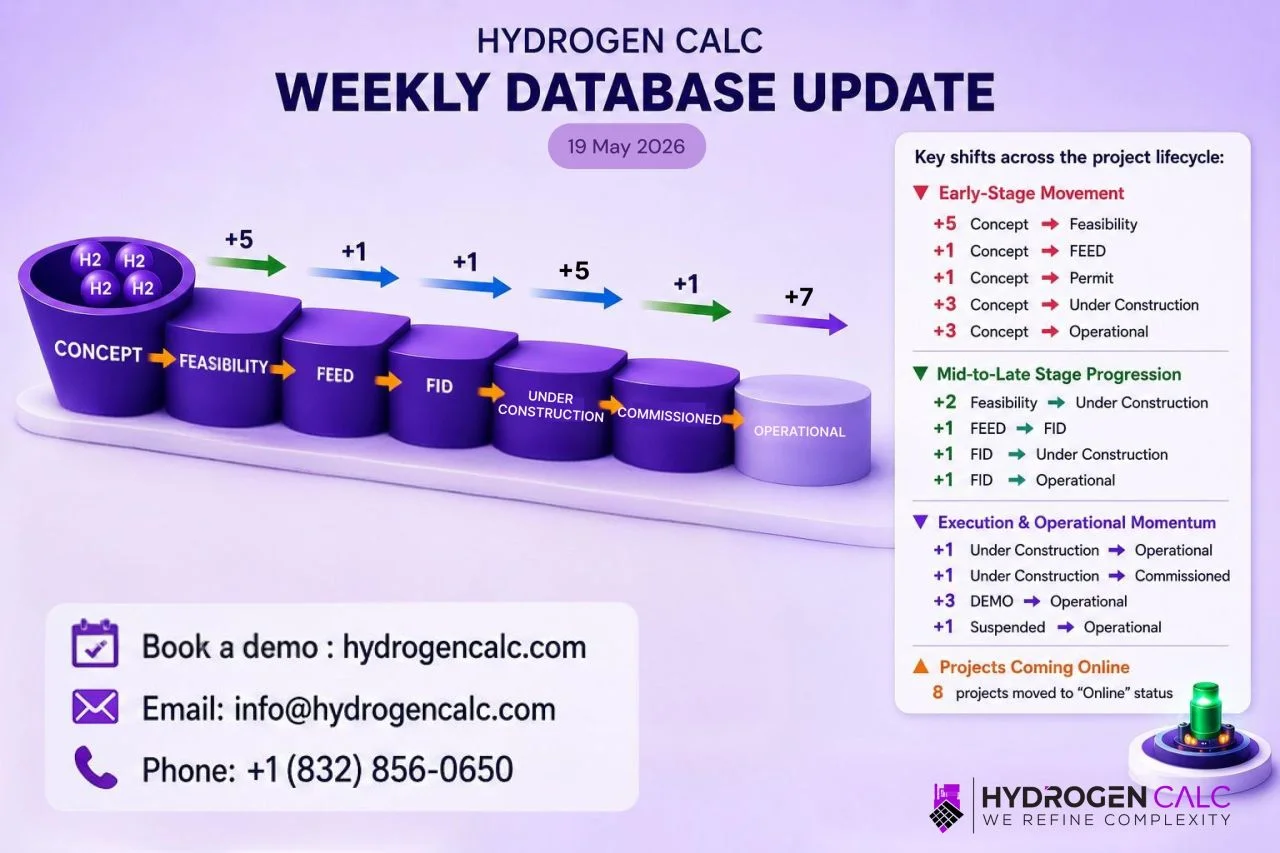 HYDROGEN CALC
WEEKLY DATABASE UPDATE

19 May 2026

H2 H2 H2 H2

+5 +1 +1 +5 +1 +7

CONCEPT FEASIBILITY FEED FID UNDER CONSTRUCTION COMMISSIONED OPERATIONAL

Key shifts across the project lifecycle:

Early-Stage Movement
+5 Concept → Feasibility
+1 Concept → FEED
+1 Concept → Permit
+3 Concept → Under Construction
+3 Concept → Operational

Mid-to-Late Stage Progression
+2 Feasibility → Under Construction
+1 FEED → FID
+1 FID → Under Construction
+1 FID → Operational

Execution & Operational Momentum
+1 Under Construction → Operational
+1 Under Construction → Commissioned
+3 DEMO → Operational
+1 Suspended → Operational

Projects Coming Online
8 projects moved to "Online" status

Book a demo : hydrogencalc.com
Email: info@hydrogencalc.com
Phone: +1 (832) 856-0650

HYDROGEN CALC
WE REFINE COMPLEXITY